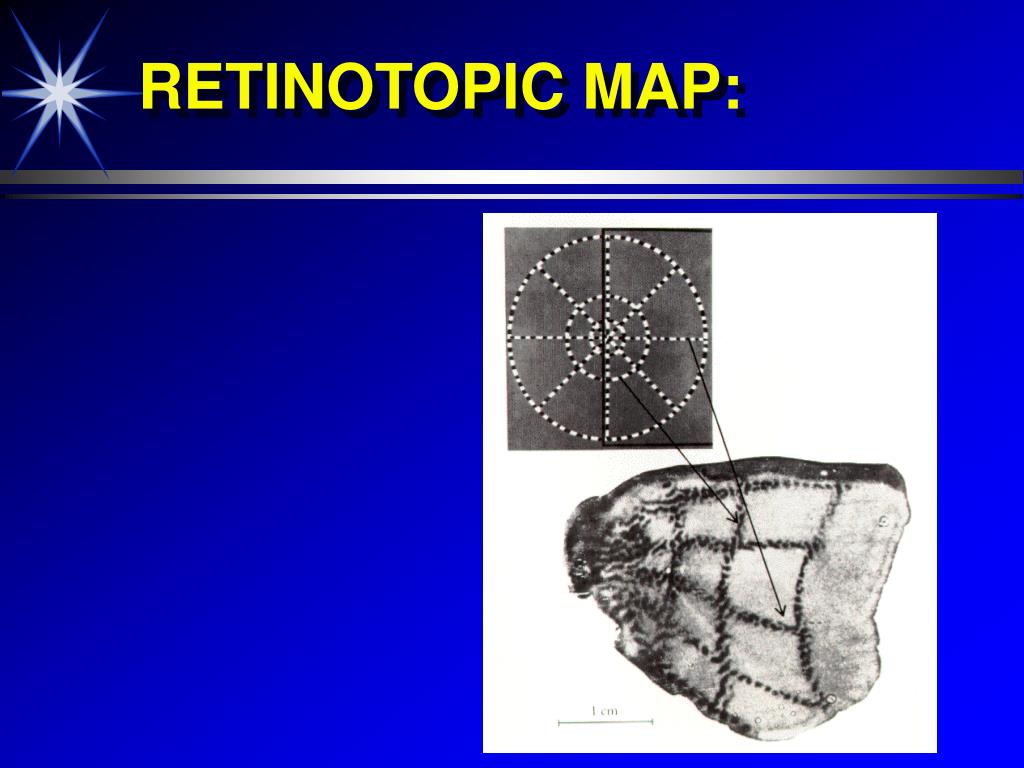 RETINOTOPIC MAP:

1 cm